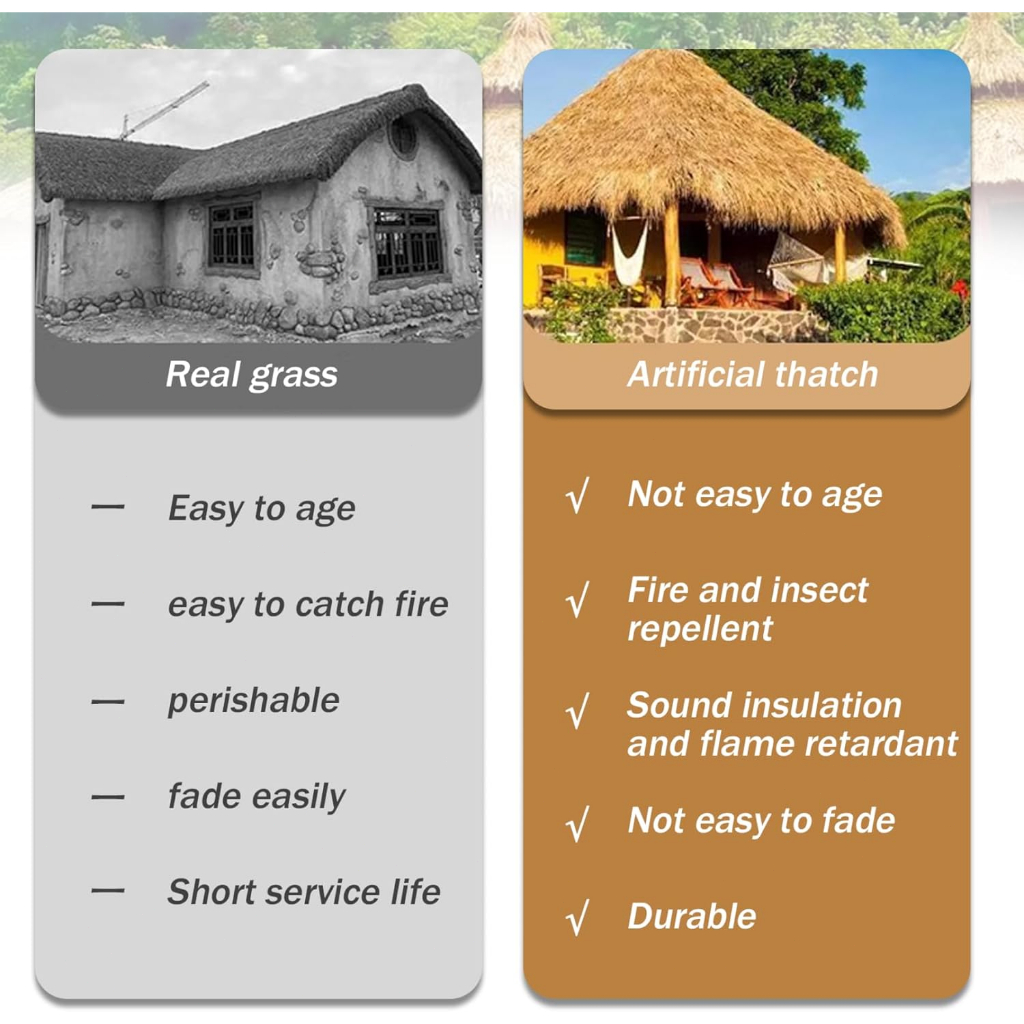 Real grass

— Easy to age

— easy to catch fire

— perishable

— fade easily

— Short service life

Artificial thatch

√ Not easy to age

√ Fire and insect repellent

√ Sound insulation and flame retardant

√ Not easy to fade

√ Durable